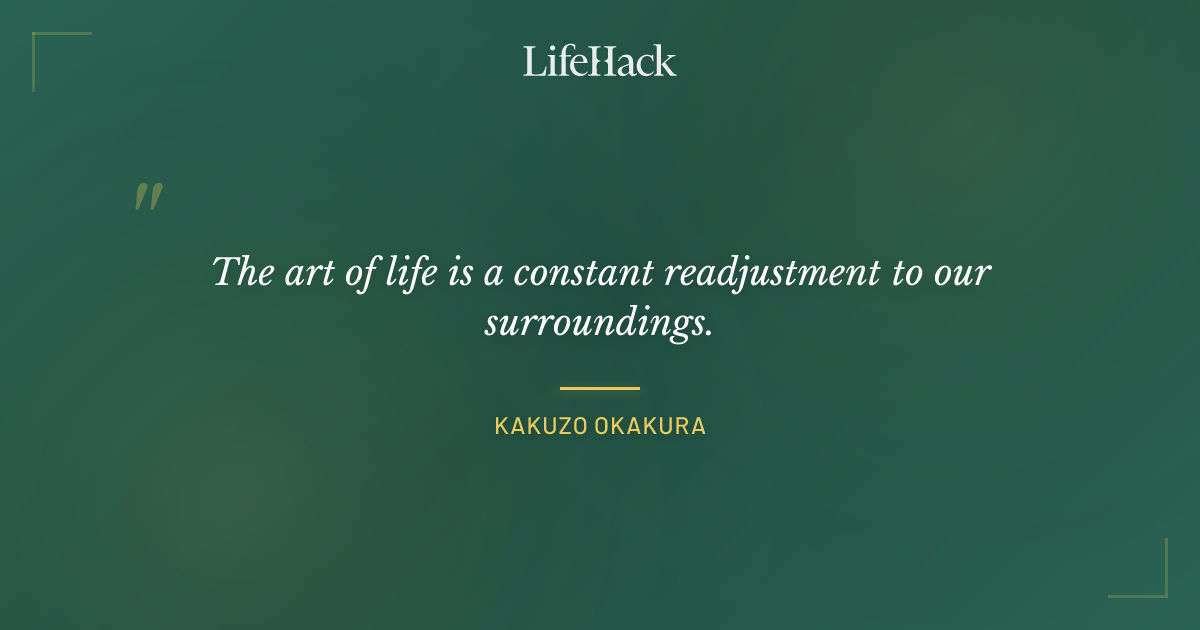 LifeHack

"

The art of life is a constant readjustment to our surroundings.

KAKUZO OKAKURA